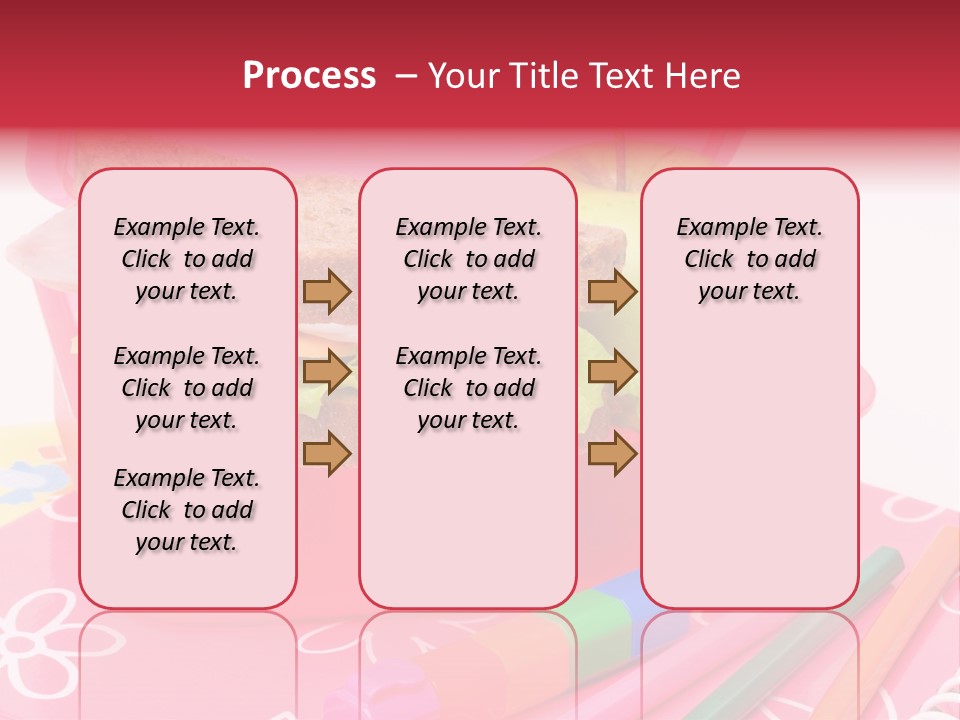 Process – Your Title Text Here

Example Text. Click to add your text.

Example Text. Click to add your text.

Example Text. Click to add your text.

Example Text. Click to add your text.

Example Text. Click to add your text.

Example Text. Click to add your text.